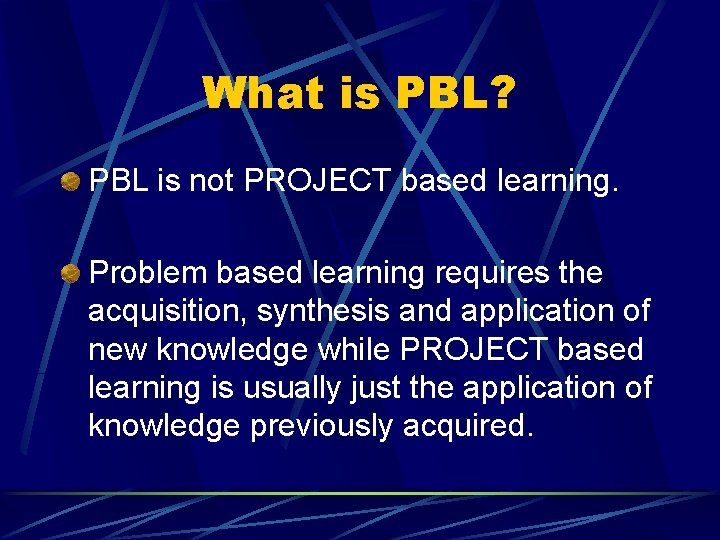 What is PBL?

PBL is not PROJECT based learning.

Problem based learning requires the acquisition, synthesis and application of new knowledge while PROJECT based learning is usually just the application of knowledge previously acquired.